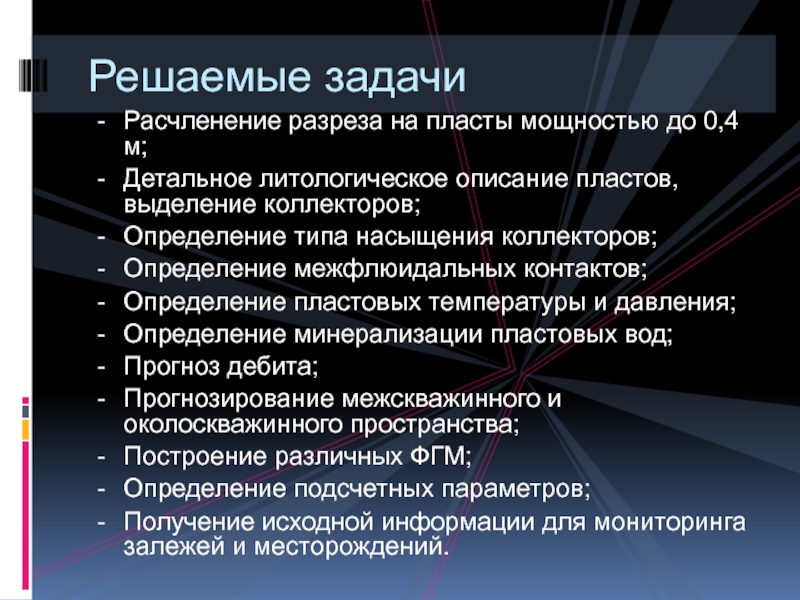 Решаемые задачи

- Расчленение разреза на пласты мощностью до 0,4 м;
- Детальное литологическое описание пластов, выделение коллекторов;
- Определение типа насыщения коллекторов;
- Определение межфлюидальных контактов;
- Определение пластовых температуры и давления;
- Определение минерализации пластовых вод;
- Прогноз дебита;
- Прогнозирование межскважинного и околоскважинного пространства;
- Построение различных ФГМ;
- Определение подсчетных параметров;
- Получение исходной информации для мониторинга залежей и месторождений.